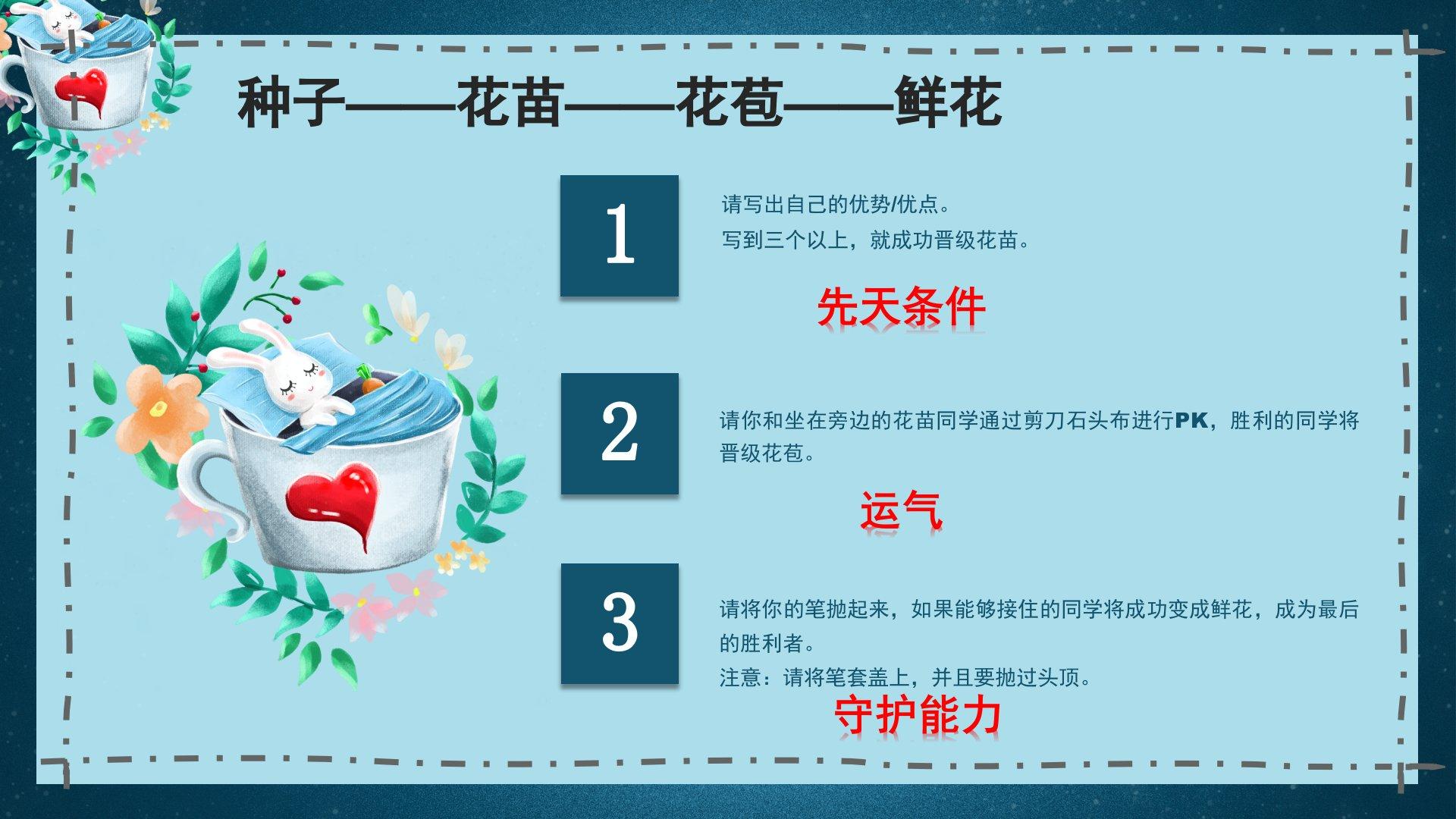 种子——花苗——花苞——鲜花

1

请写出自己的优势/优点。
写到三个以上，就成功晋级花苗。

先天条件

2

请你和坐在旁边的花苗同学通过剪刀石头布进行PK，胜利的同学将晋级花苞。

运气

3

请将你的笔抛起来，如果能够接住的同学将成功变成鲜花，成为最后的胜利者。
注意：请将笔套盖上，并且要抛过头顶。

守护能力